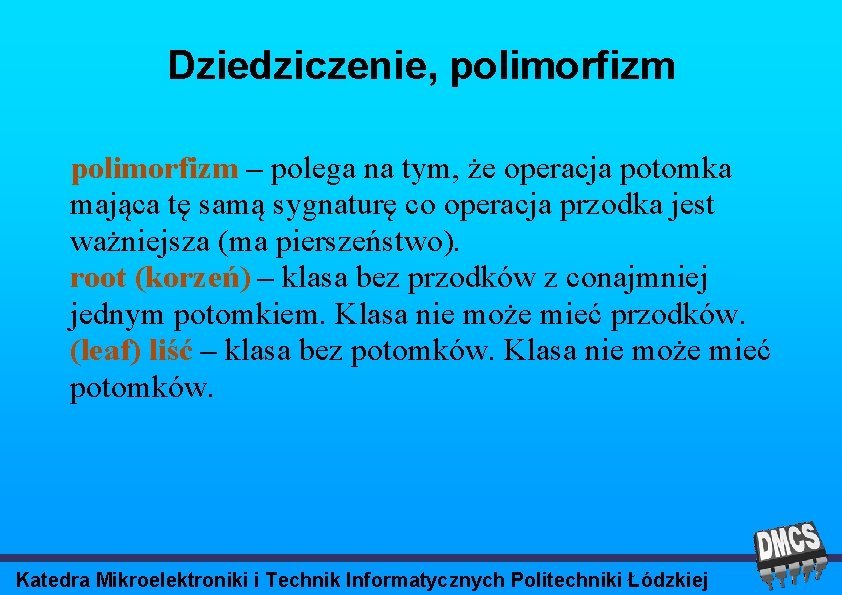 Dziedziczenie, polimorfizm

polimorfizm – polega na tym, że operacja potomka mająca tę samą sygnaturę co operacja przodka jest ważniejsza (ma pierszeństwo).
root (korzeń) – klasa bez przodków z conajmniej jednym potomkiem. Klasa nie może mieć przodków.
(leaf) liść – klasa bez potomków. Klasa nie może mieć potomków.

DMCS

Katedra Mikroelektroniki i Technik Informatycznych Politechniki Łódzkiej